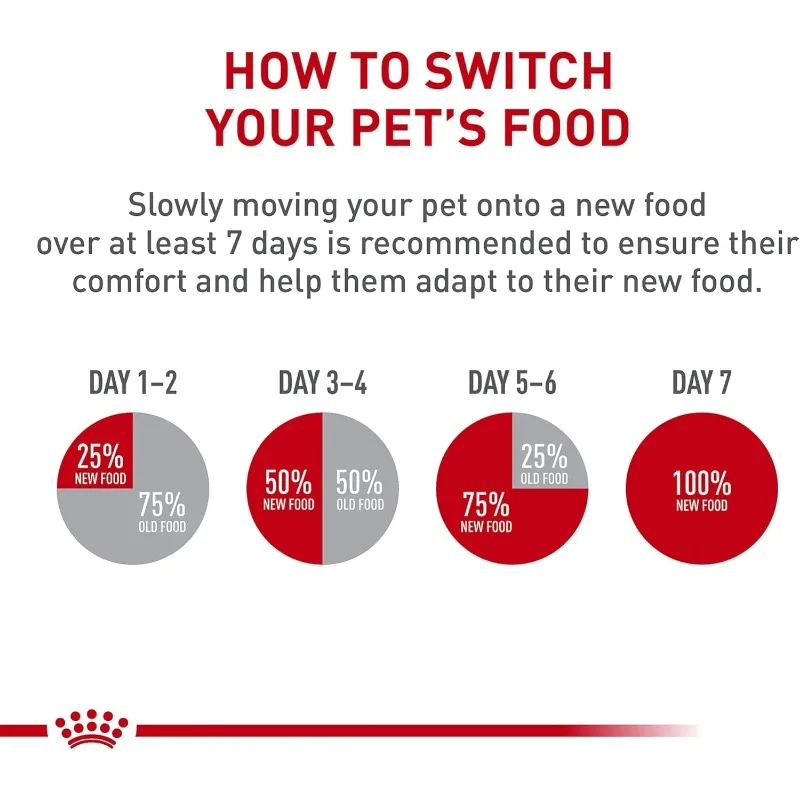 HOW TO SWITCH YOUR PET'S FOOD

Slowly moving your pet onto a new food over at least 7 days is recommended to ensure their comfort and help them adapt to their new food.

DAY 1–2

25%
NEW FOOD

75%
OLD FOOD

DAY 3–4

50%
NEW FOOD

50%
OLD FOOD

DAY 5–6

25%
OLD FOOD

75%
NEW FOOD

DAY 7

100%
NEW FOOD